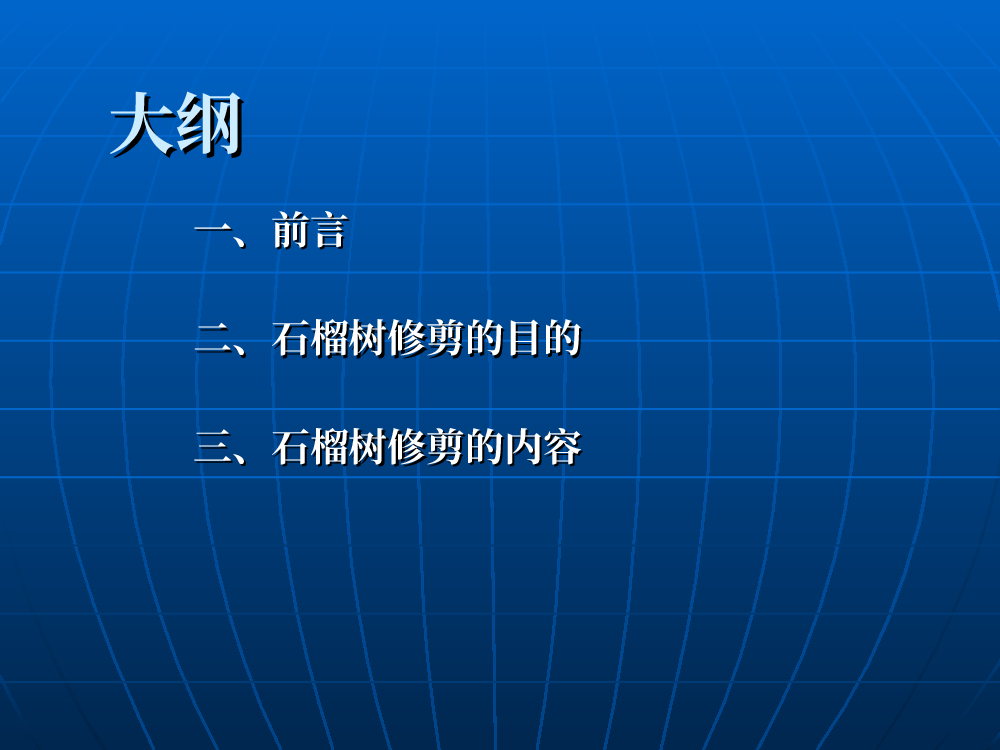 大纲

一、前言

二、石榴树修剪的目的

三、石榴树修剪的内容